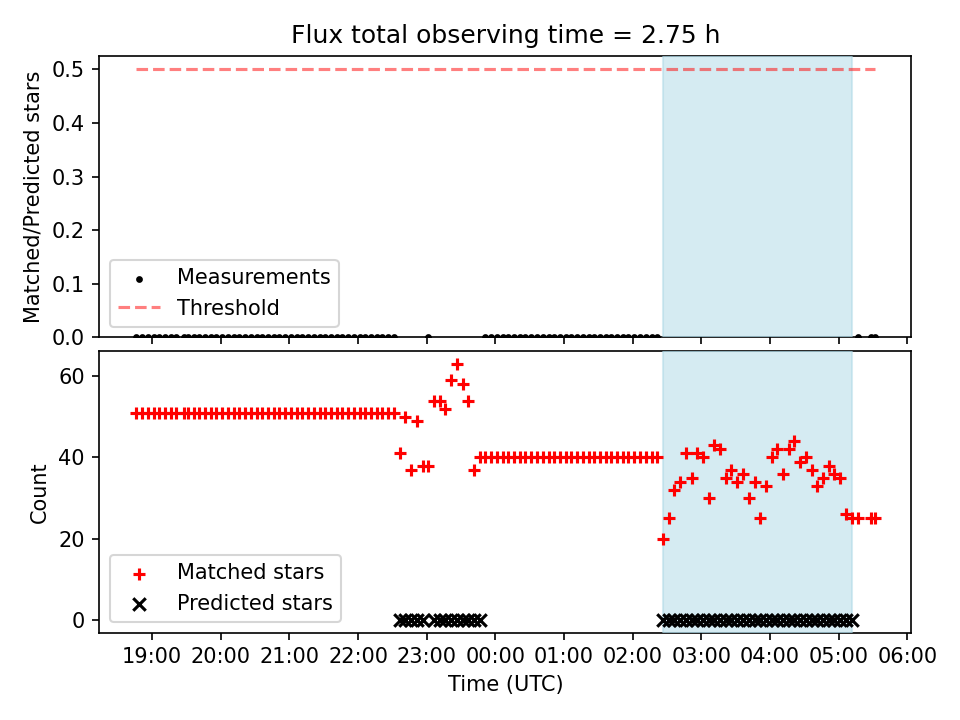 Flux total observing time = 2.75 h

Matched/Predicted stars

0.5
0.4
0.3
0.2
0.1
0.0

Measurements
Threshold

Count

60
40
20
0

Matched stars
Predicted stars

19:00 20:00 21:00 22:00 23:00 00:00 01:00 02:00 03:00 04:00 05:00 06:00

Time (UTC)